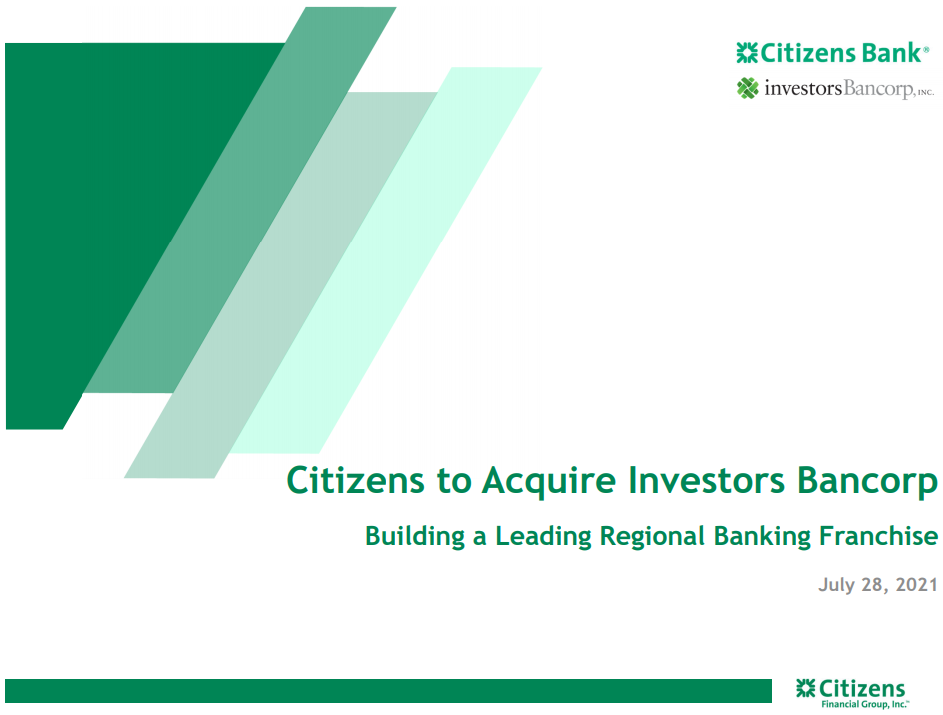 Citizens Bank®

investorsBancorp, INC.

Citizens to Acquire Investors Bancorp

Building a Leading Regional Banking Franchise

July 28, 2021

Citizens Financial Group, Inc.™